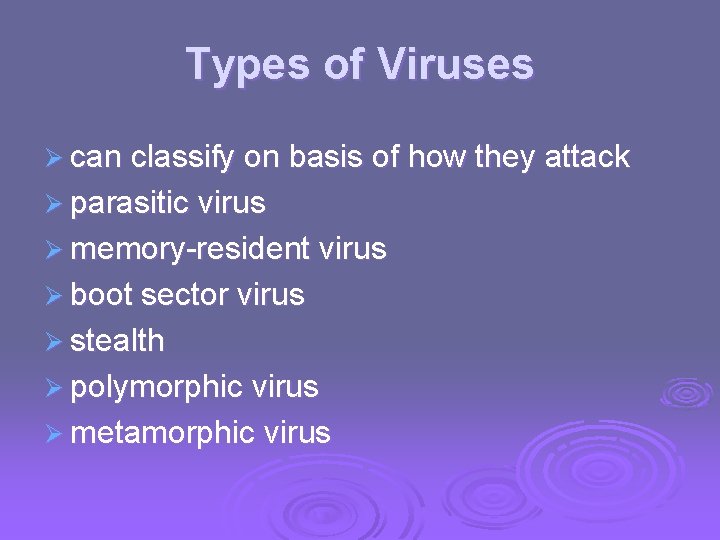 Types of Viruses

➢ can classify on basis of how they attack
➢ parasitic virus
➢ memory-resident virus
➢ boot sector virus
➢ stealth
➢ polymorphic virus
➢ metamorphic virus